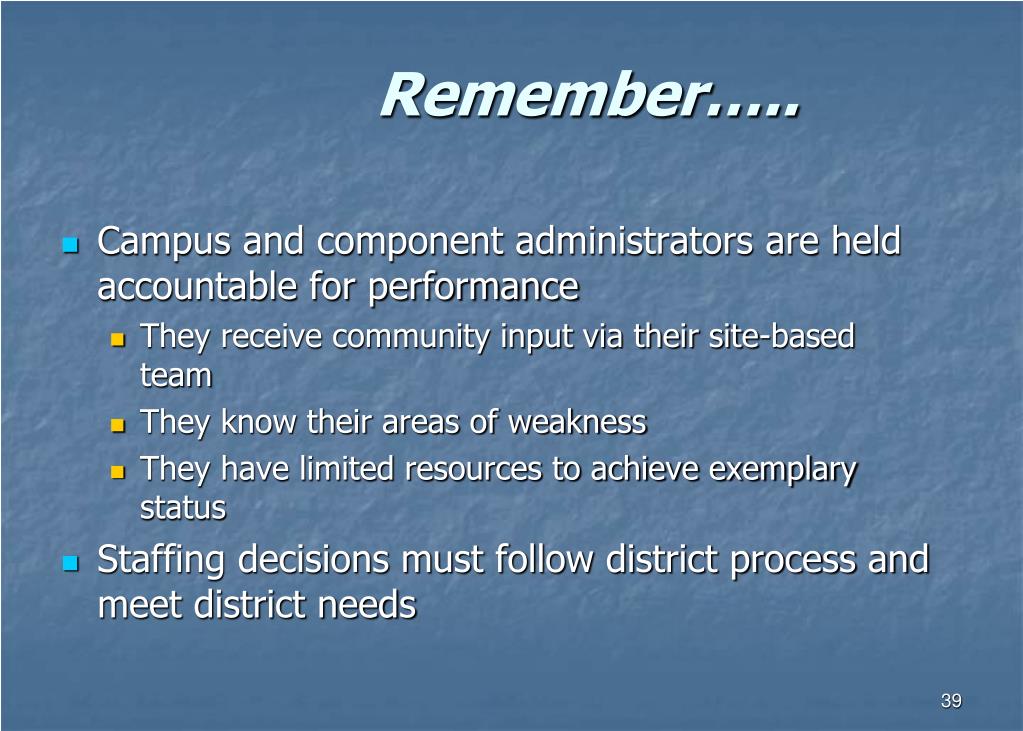 Remember…..

- Campus and component administrators are held accountable for performance
  - They receive community input via their site-based team
  - They know their areas of weakness
  - They have limited resources to achieve exemplary status
- Staffing decisions must follow district process and meet district needs

39